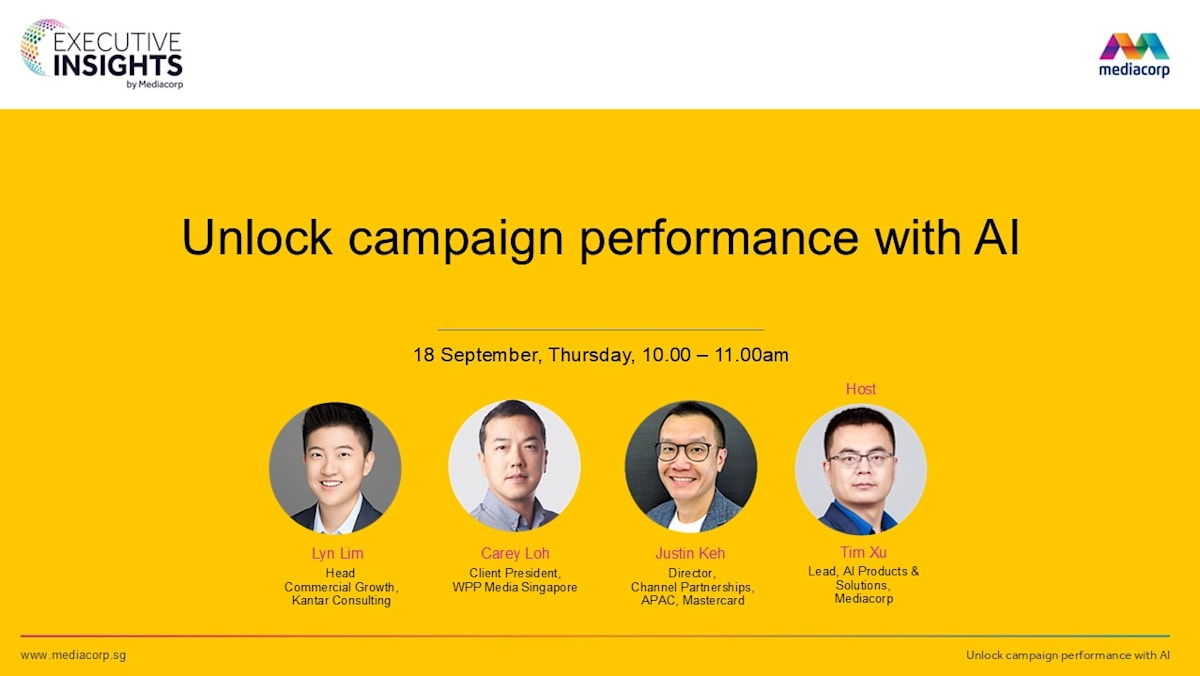 EXECUTIVE INSIGHTS by Mediacorp

mediacorp

Unlock campaign performance with AI

18 September, Thursday, 10.00 – 11.00am

Host

Lyn Lim
Head
Commercial Growth,
Kantar Consulting

Carey Loh
Client President,
WPP Media Singapore

Justin Keh
Director,
Channel Partnerships,
APAC, Mastercard

Tim Xu
Lead, AI Products &
Solutions,
Mediacorp

www.mediacorp.sg

Unlock campaign performance with AI